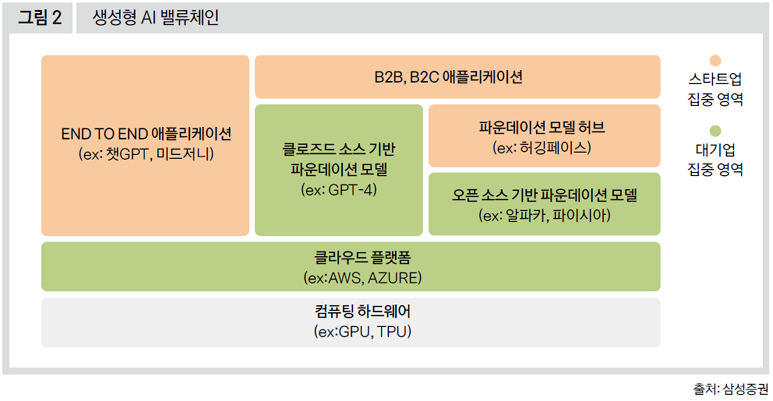 그림 2 생성형 AI 밸류체인

END TO END 애플리케이션
(ex: 챗GPT, 미드저니)

B2B, B2C 애플리케이션

클로즈드 소스 기반 파운데이션 모델
(ex: GPT-4)

파운데이션 모델 허브
(ex: 허깅페이스)

오픈 소스 기반 파운데이션 모델
(ex: 알파카, 파이시아)

클라우드 플랫폼
(ex:AWS, AZURE)

컴퓨팅 하드웨어
(ex:GPU, TPU)

스타트업 집중 영역

대기업 집중 영역

출처: 삼성증권